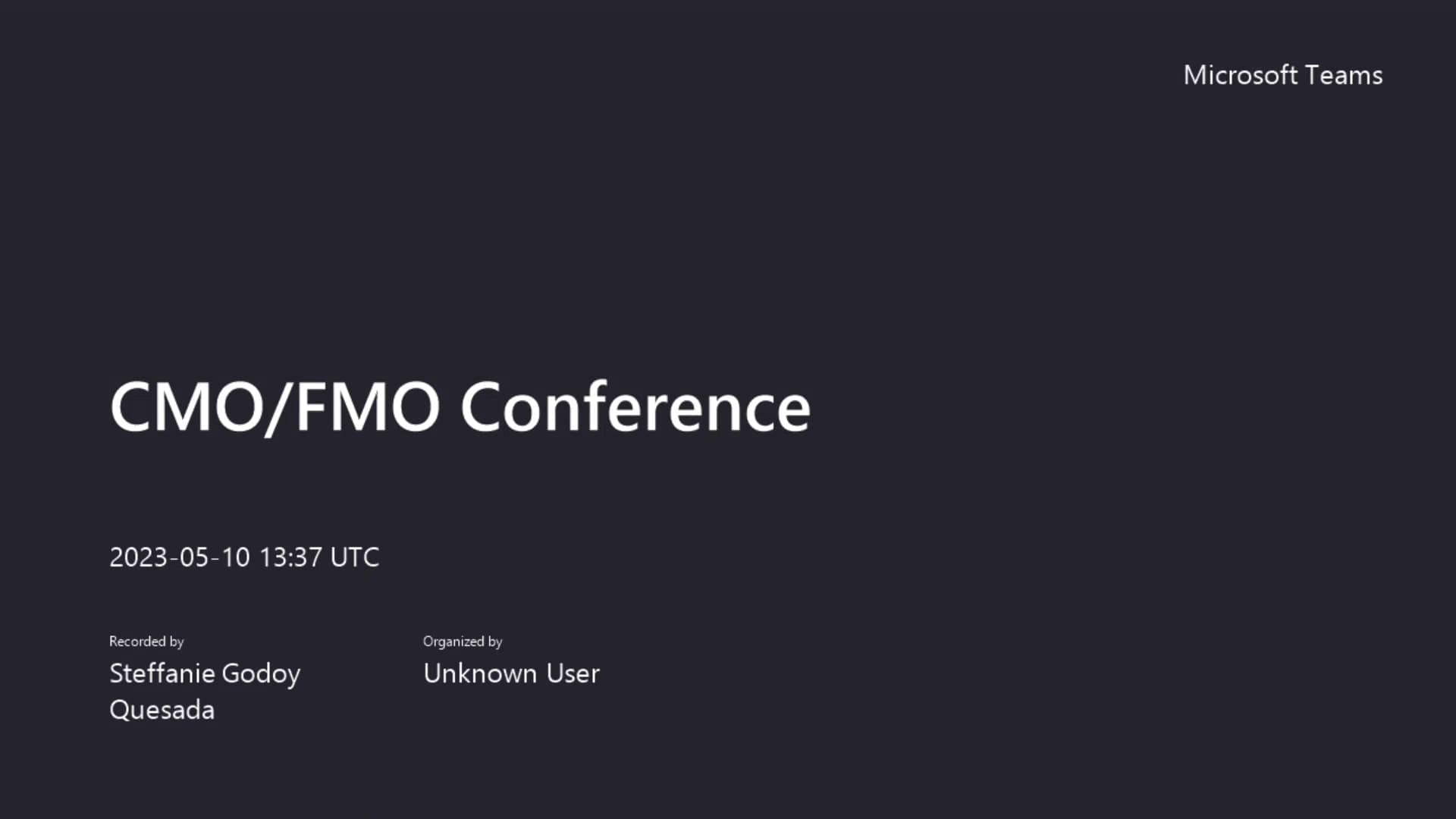 Microsoft Teams

CMO/FMO Conference

2023-05-10 13:37 UTC

Recorded by
Steffanie Godoy Quesada

Organized by
Unknown User